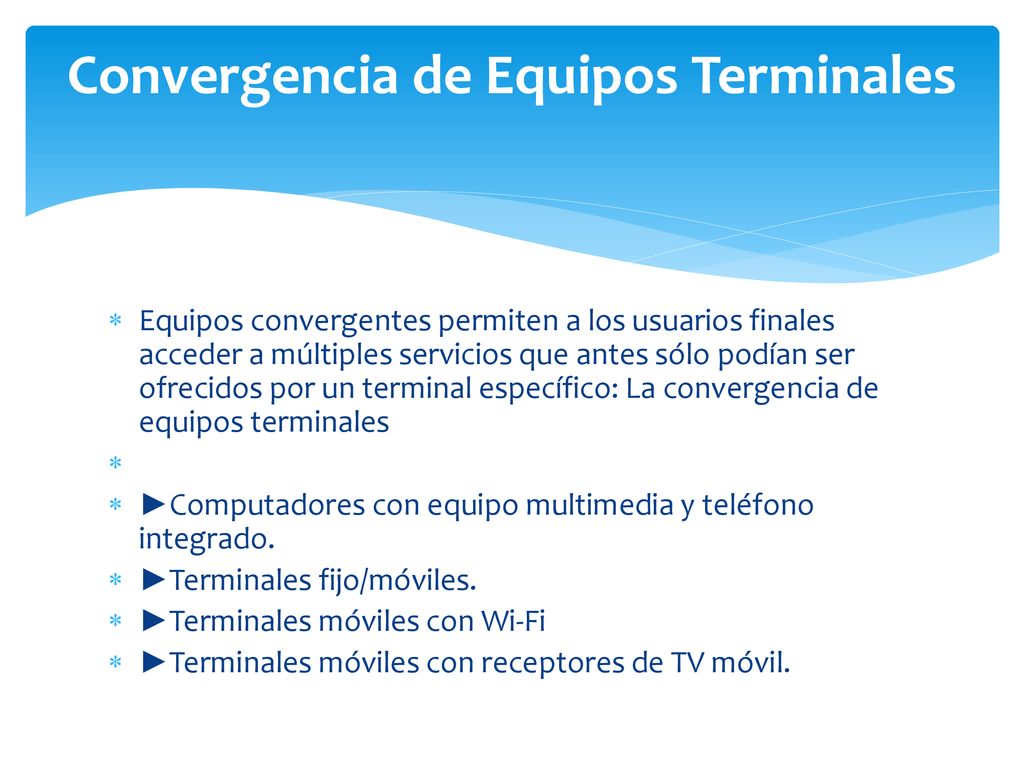 Convergencia de Equipos Terminales

∗ Equipos convergentes permiten a los usuarios finales acceder a múltiples servicios que antes sólo podían ser ofrecidos por un terminal específico: La convergencia de equipos terminales
∗
∗ ►Computadores con equipo multimedia y teléfono integrado.
∗ ►Terminales fijo/móviles.
∗ ►Terminales móviles con Wi-Fi
∗ ►Terminales móviles con receptores de TV móvil.